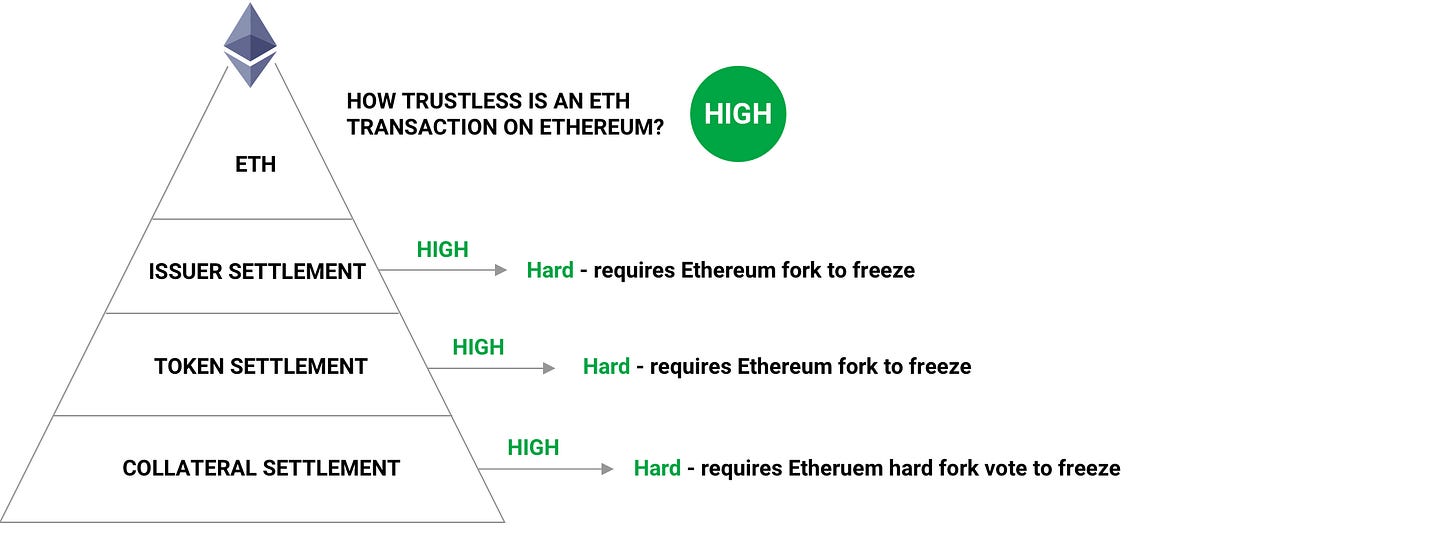 HOW TRUSTLESS IS AN ETH TRANSACTION ON ETHEREUM?

HIGH

ETH

ISSUER SETTLEMENT

HIGH

Hard - requires Ethereum fork to freeze

TOKEN SETTLEMENT

HIGH

Hard - requires Ethereum fork to freeze

COLLATERAL SETTLEMENT

HIGH

Hard - requires Etheruem hard fork vote to freeze